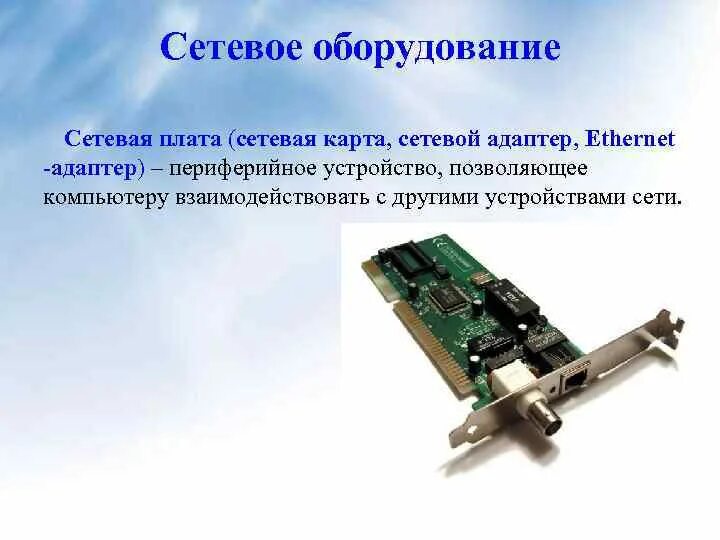 Сетевое оборудование

Сетевая плата (сетевая карта, сетевой адаптер, Ethernet -адаптер) – периферийное устройство, позволяющее компьютеру взаимодействовать с другими устройствами сети.